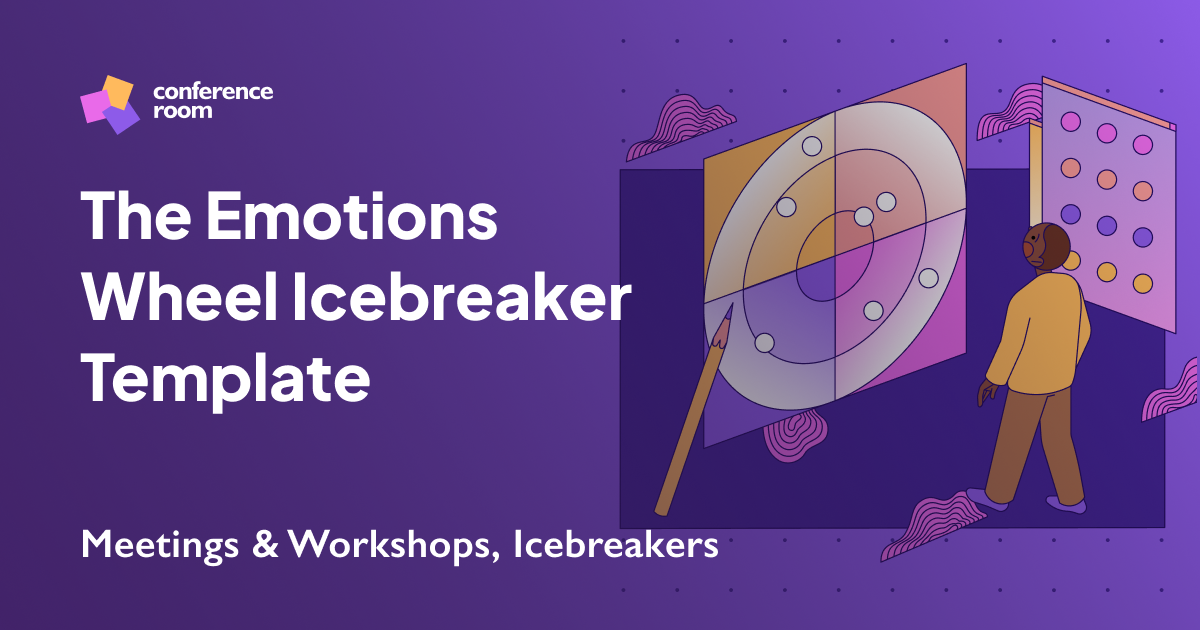 conference room

The Emotions Wheel Icebreaker Template

Meetings & Workshops, Icebreakers